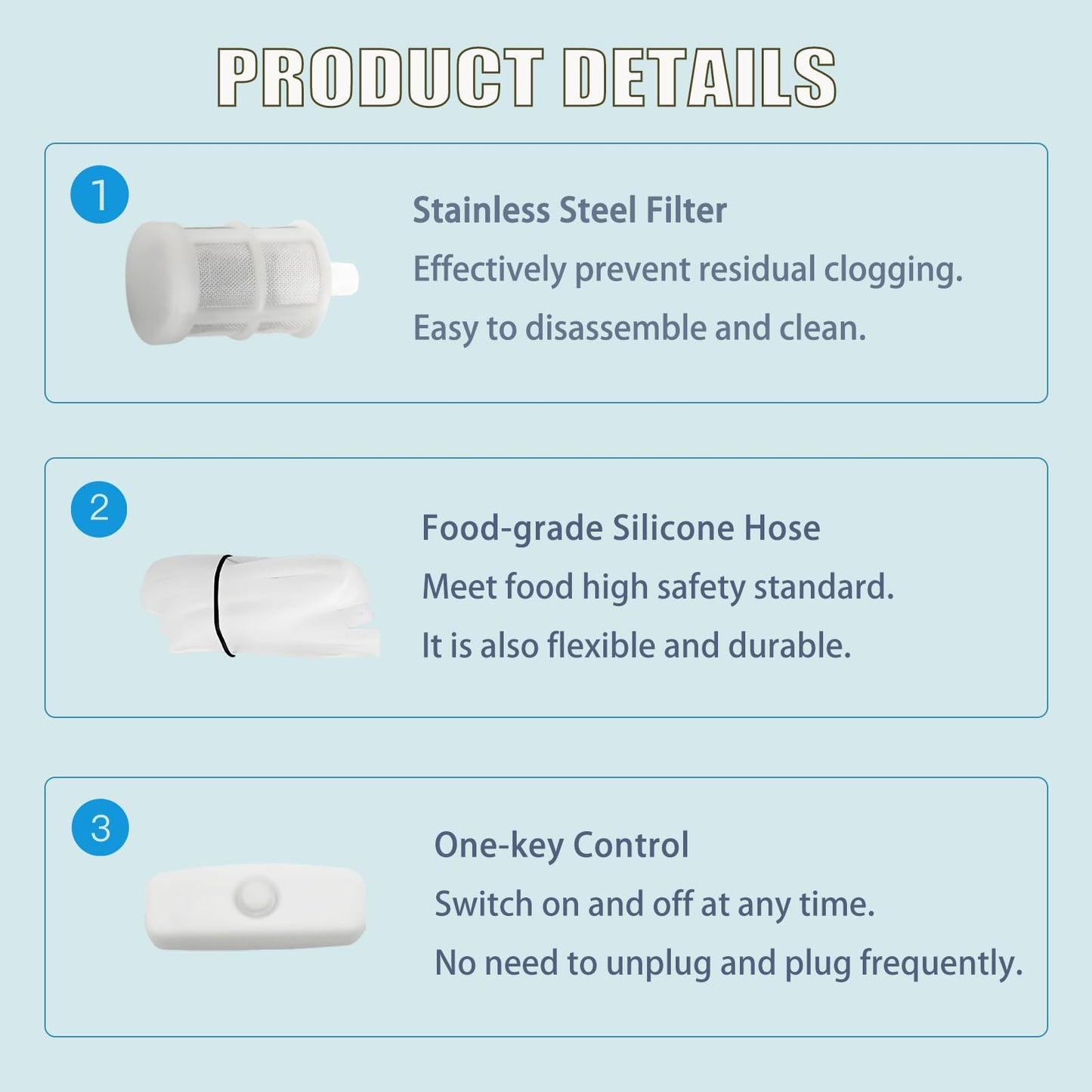 PRODUCT DETAILS

1

Stainless Steel Filter

Effectively prevent residual clogging.

Easy to disassemble and clean.

2

Food-grade Silicone Hose

Meet food high safety standard.

It is also flexible and durable.

3

One-key Control

Switch on and off at any time.

No need to unplug and plug frequently.